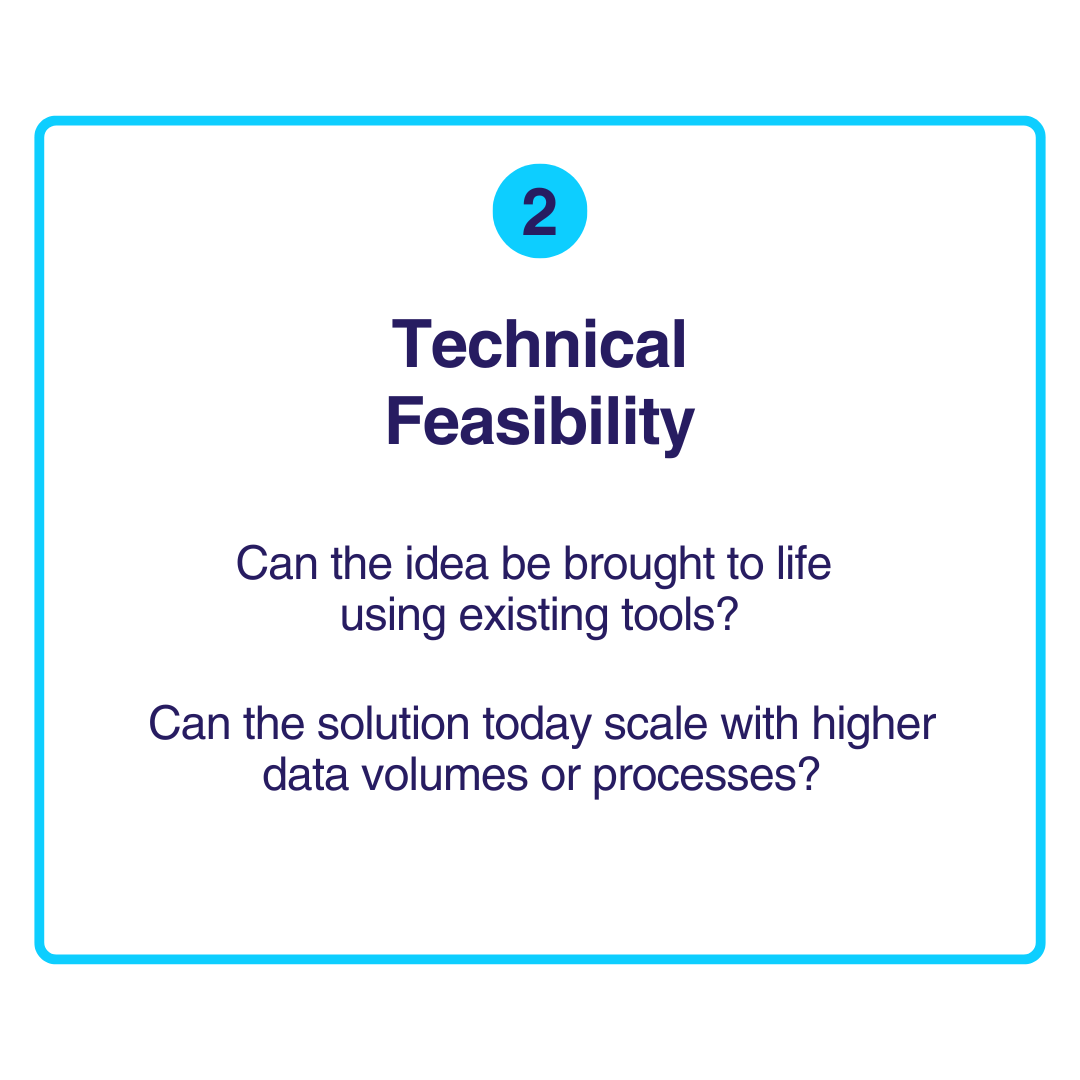 2

Technical Feasibility

Can the idea be brought to life using existing tools?

Can the solution today scale with higher data volumes or processes?